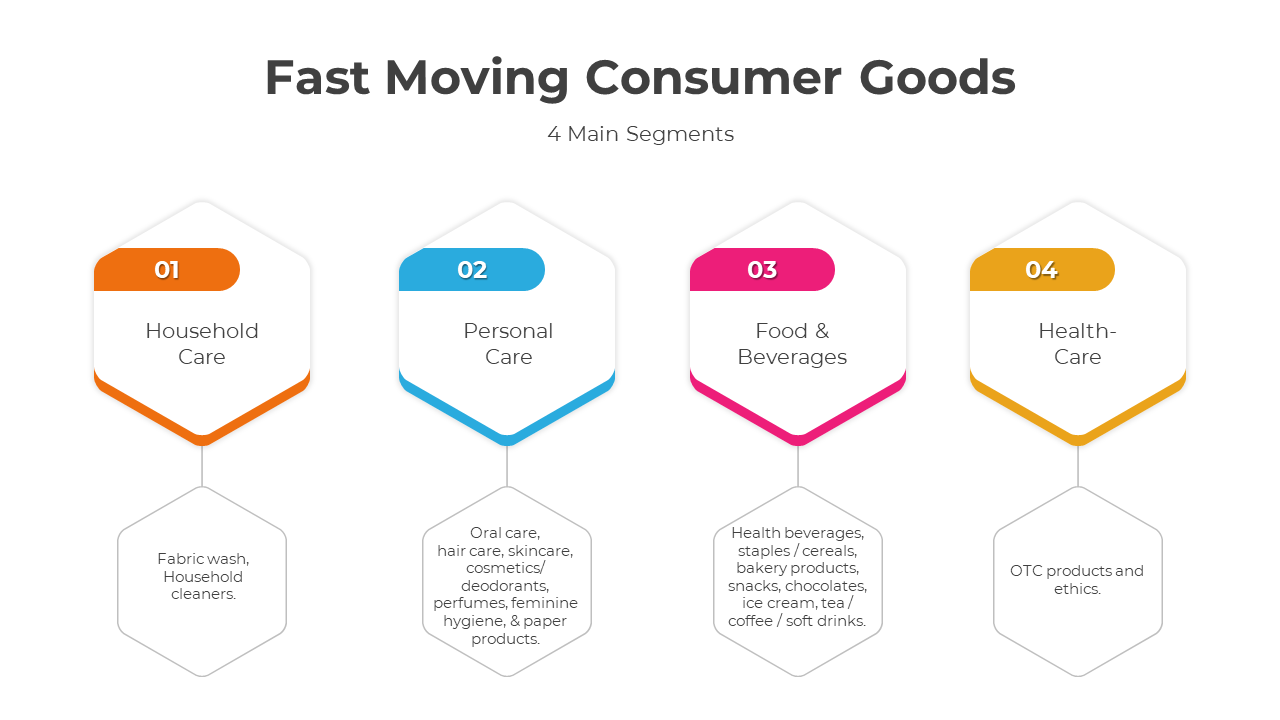 Fast Moving Consumer Goods

4 Main Segments

01

Household Care

Fabric wash, Household cleaners.

02

Personal Care

Oral care, hair care, skincare, cosmetics/ deodorants, perfumes, feminine hygiene, & paper products.

03

Food & Beverages

Health beverages, staples / cereals, bakery products, snacks, chocolates, ice cream, tea / coffee / soft drinks.

04

Health-Care

OTC products and ethics.